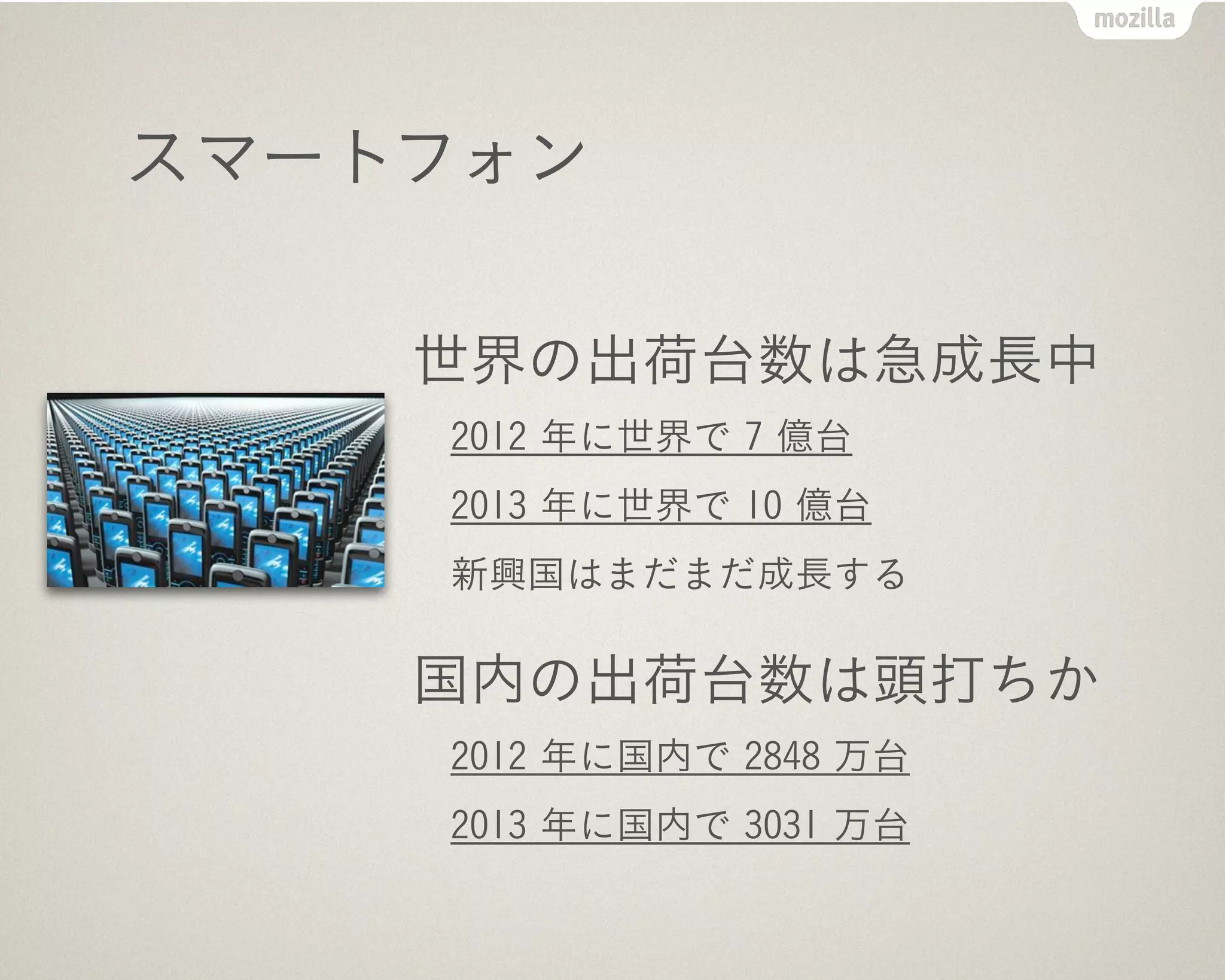 mozilla

スマートフォン

世界の出荷台数は急成長中

2012 年に世界で 7 億台

2013 年に世界で 10 億台

新興国はまだまだ成長する

国内の出荷台数は頭打ちか

2012 年に国内で 2848 万台

2013 年に国内で 3031 万台